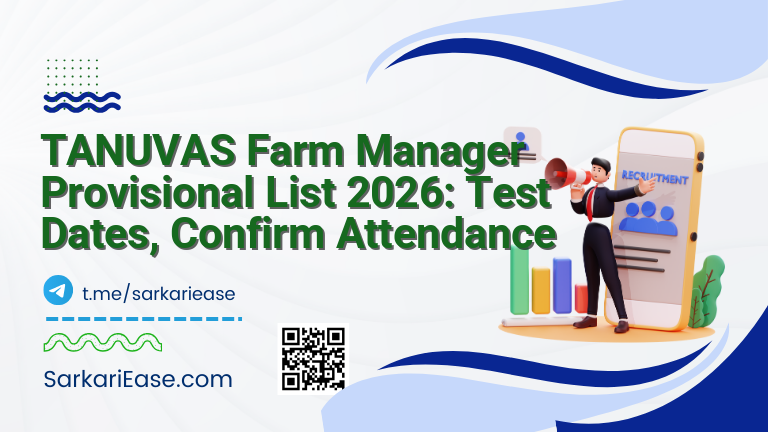 TANUVAS Farm Manager Provisional List 2026: Test Dates, Confirm Attendance

RECRUITMENT

t.me/sarkariease

SarkariEase.com